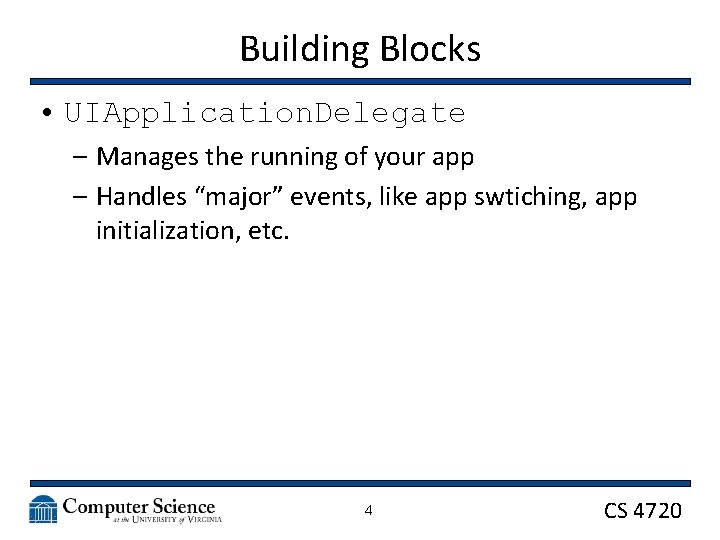 Building Blocks

• UIApplicationDelegate
– Manages the running of your app
– Handles “major” events, like app swtiching, app initialization, etc.

Computer Science at the University of Virginia

4

CS 4720